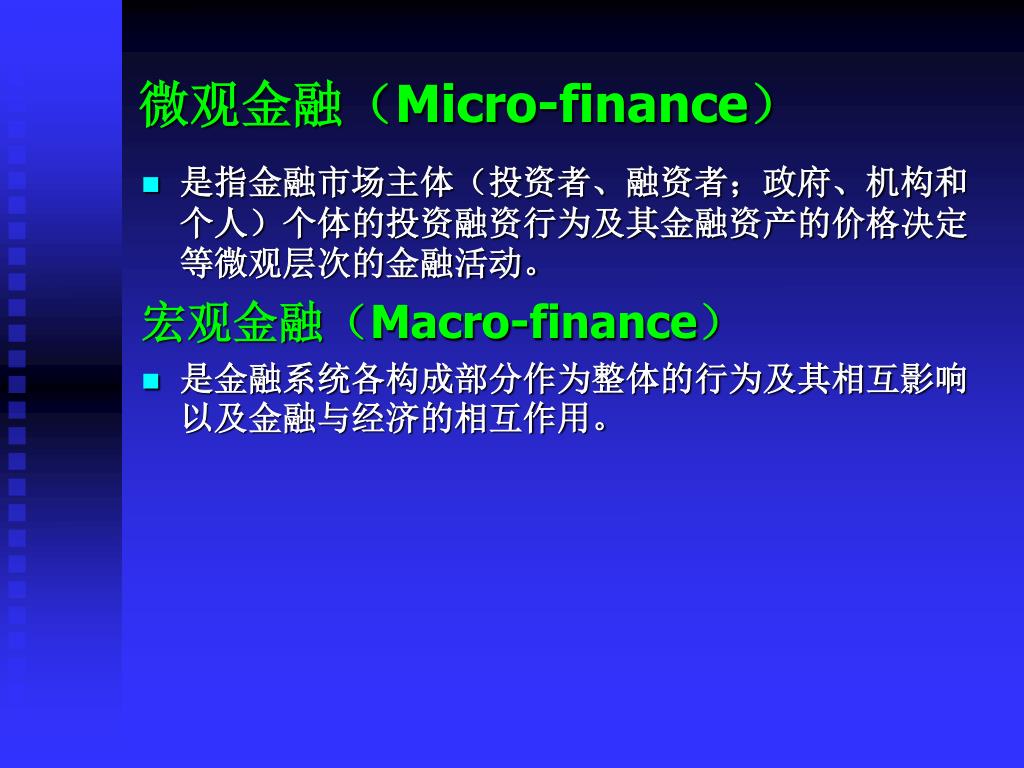 微观金融（Micro-finance）

是指金融市场主体（投资者、融资者；政府、机构和个人）个体的投资融资行为及其金融资产的价格决定等微观层次的金融活动。

宏观金融（Macro-finance）

是金融系统各构成部分作为整体的行为及其相互影响以及金融与经济的相互作用。